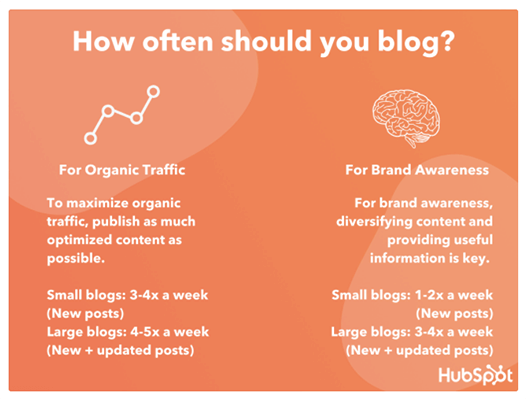 How often should you blog?

For Organic Traffic

To maximize organic traffic, publish as much optimized content as possible.

Small blogs: 3-4x a week (New posts)
Large blogs: 4-5x a week (New + updated posts)

For Brand Awareness

For brand awareness, diversifying content and providing useful information is key.

Small blogs: 1-2x a week (New posts)
Large blogs: 3-4x a week (New + updated posts)

HubSpot